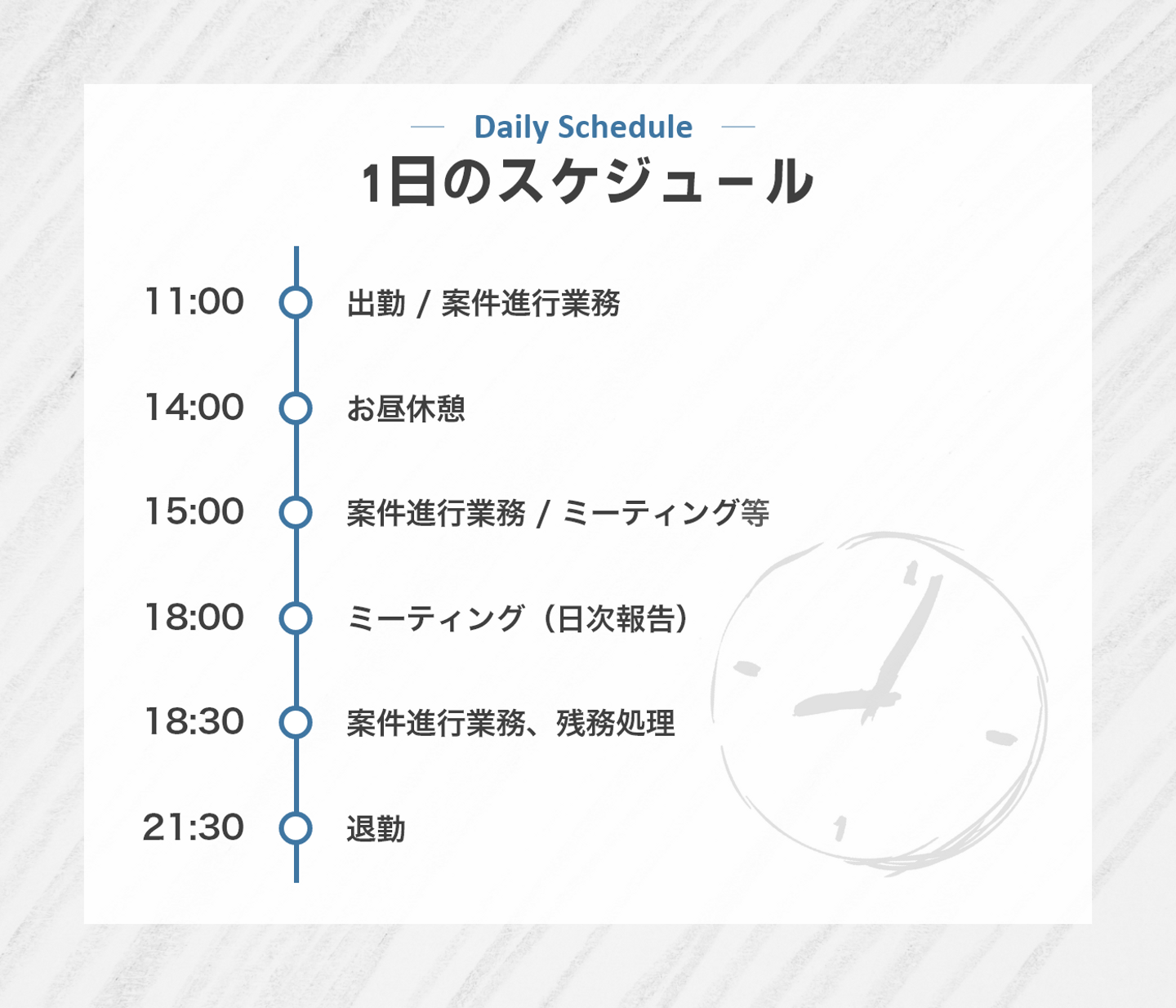 Daily Schedule

1日のスケジュール

11:00 出勤 / 案件進行業務

14:00 お昼休憩

15:00 案件進行業務 / ミーティング等

18:00 ミーティング（日次報告）

18:30 案件進行業務、残務処理

21:30 退勤